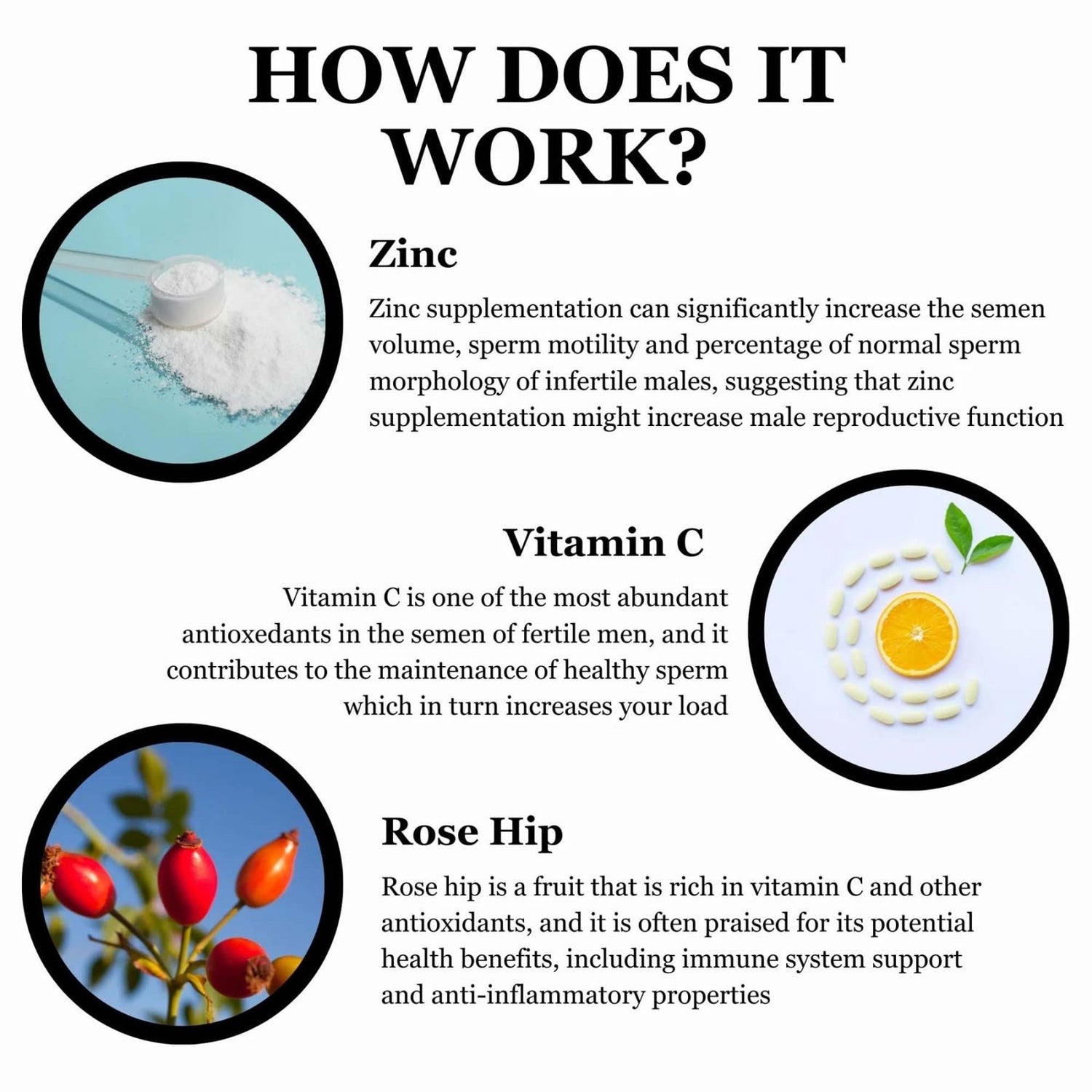 HOW DOES IT WORK?

Zinc

Zinc supplementation can significantly increase the semen volume, sperm motility and percentage of normal sperm morphology of infertile males, suggesting that zinc supplementation might increase male reproductive function

Vitamin C

Vitamin C is one of the most abundant antioxedants in the semen of fertile men, and it contributes to the maintenance of healthy sperm which in turn increases your load

Rose Hip

Rose hip is a fruit that is rich in vitamin C and other antioxidants, and it is often praised for its potential health benefits, including immune system support and anti-inflammatory properties